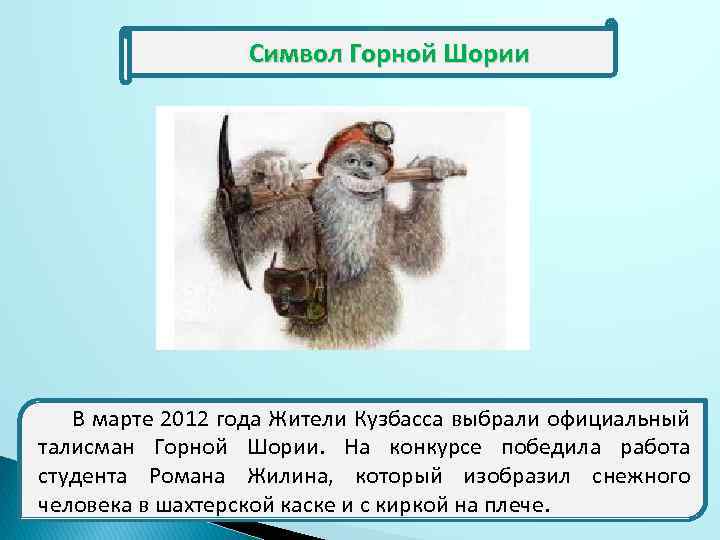 Символ Горной Шории

В марте 2012 года Жители Кузбасса выбрали официальный талисман Горной Шории. На конкурсе победила работа студента Романа Жилина, который изобразил снежного человека в шахтерской каске и с киркой на плече.